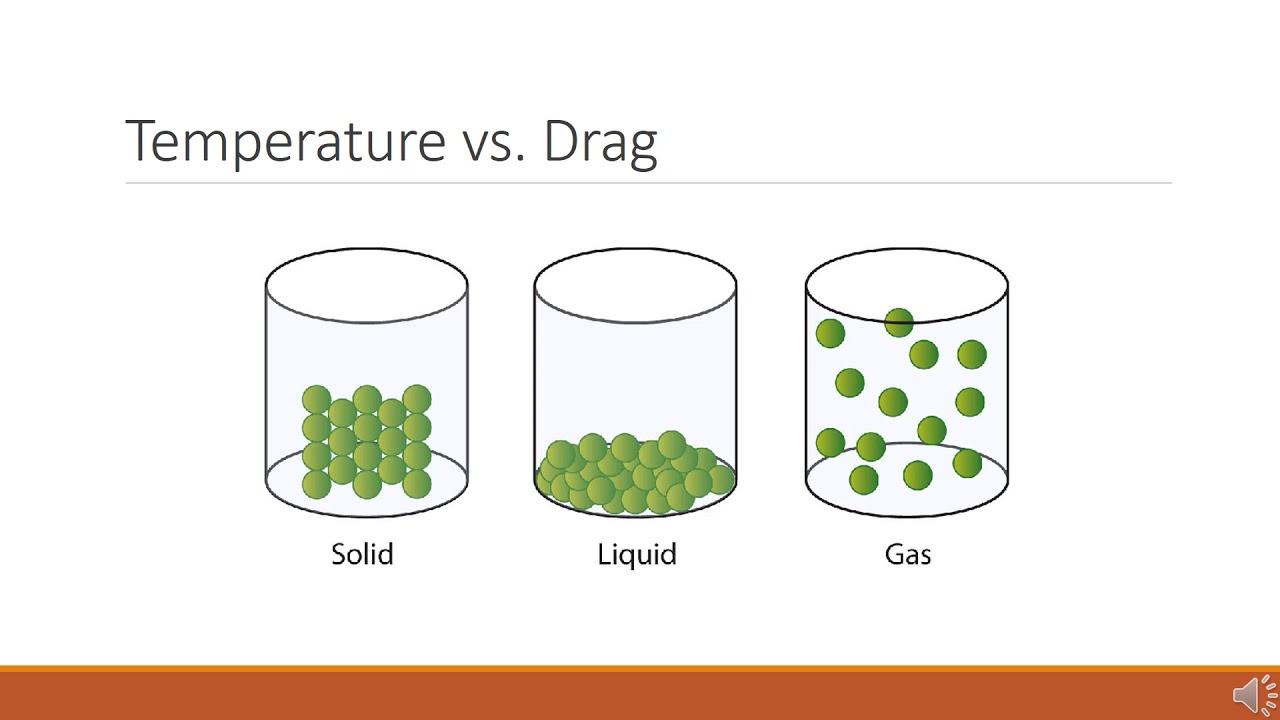 Temperature vs. Drag

Solid

Liquid

Gas